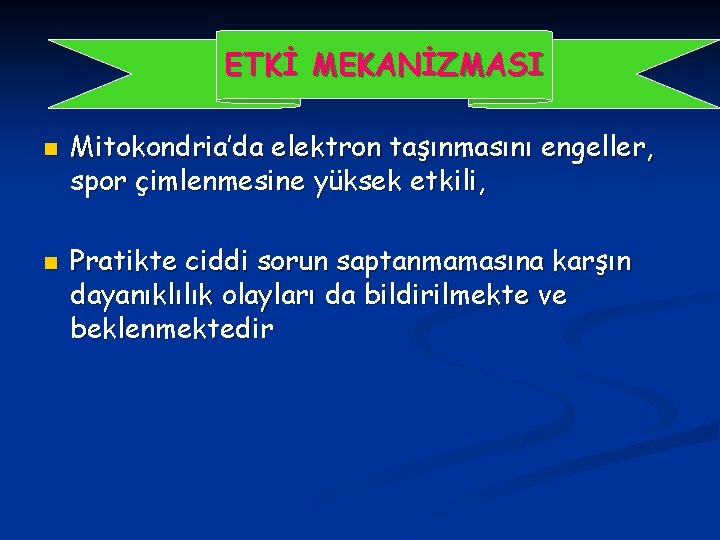 ETKİ MEKANİZMASI

Mitokondria’da elektron taşınmasını engeller, spor çimlenmesine yüksek etkili,

Pratikte ciddi sorun saptanmamasına karşın dayanıklılık olayları da bildirilmekte ve beklenmektedir